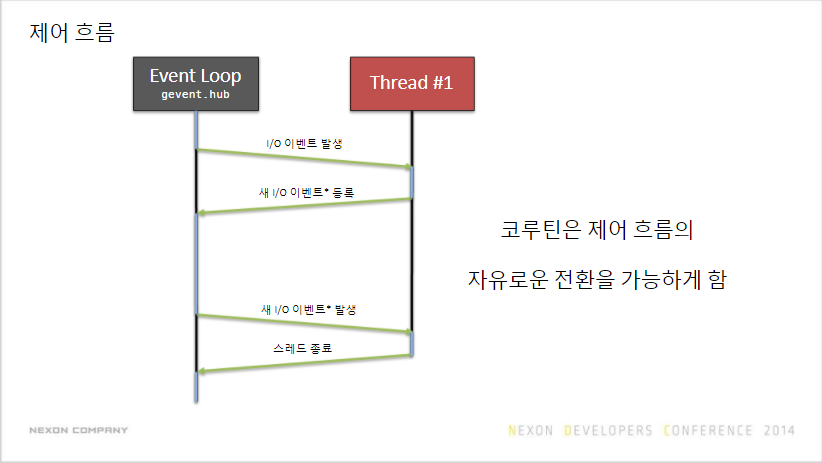 제어 흐름

Event Loop
gevent.hub

Thread #1

I/O 이벤트 발생

새 I/O 이벤트* 등록

새 I/O 이벤트* 발생

스레드 종료

코루틴은 제어 흐름의

자유로운 전환을 가능하게 함

NEXON COMPANY

NEXON DEVELOPERS CONFERENCE 2014